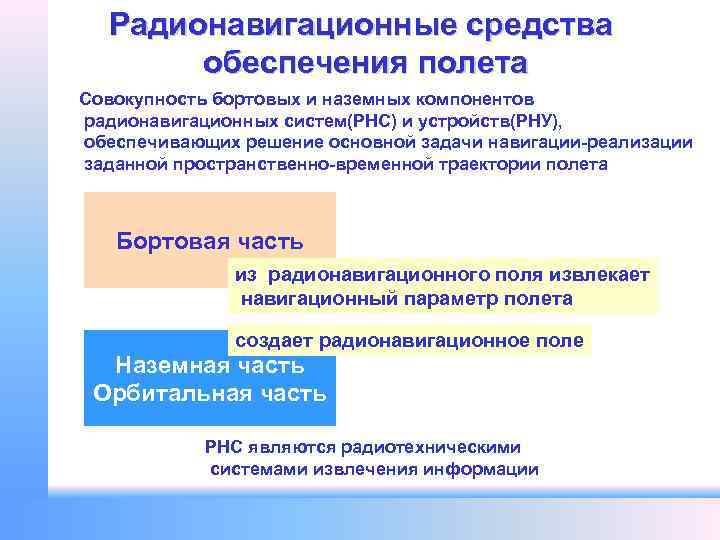 Радионавигационные средства обеспечения полета

Совокупность бортовых и наземных компонентов радионавигационных систем(РНС) и устройств(РНУ), обеспечивающих решение основной задачи навигации-реализации заданной пространственно-временной траектории полета

Бортовая часть

из радионавигационного поля извлекает навигационный параметр полета

создает радионавигационное поле

Наземная часть
Орбитальная часть

РНС являются радиотехническими системами извлечения информации